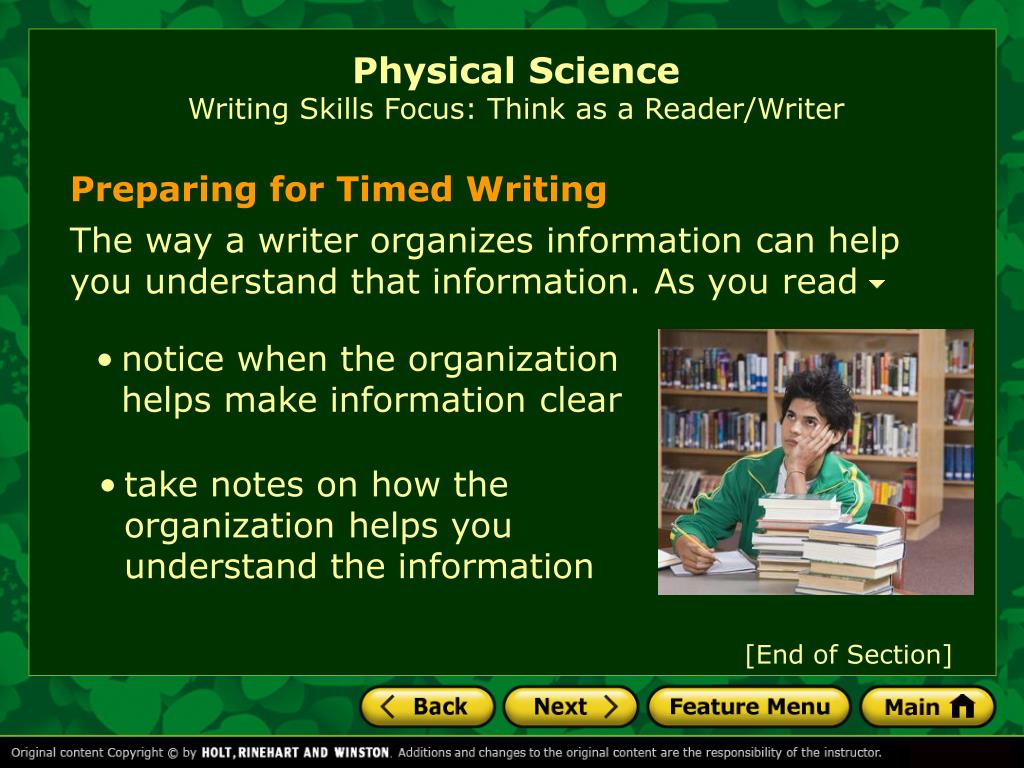 Physical Science
Writing Skills Focus: Think as a Reader/Writer

Preparing for Timed Writing

The way a writer organizes information can help you understand that information. As you read

• notice when the organization helps make information clear

• take notes on how the organization helps you understand the information

[End of Section]

Back Next Feature Menu Main

Original content Copyright © by HOLT, RINEHART AND WINSTON. Additions and changes to the original content are the responsibility of the instructor.